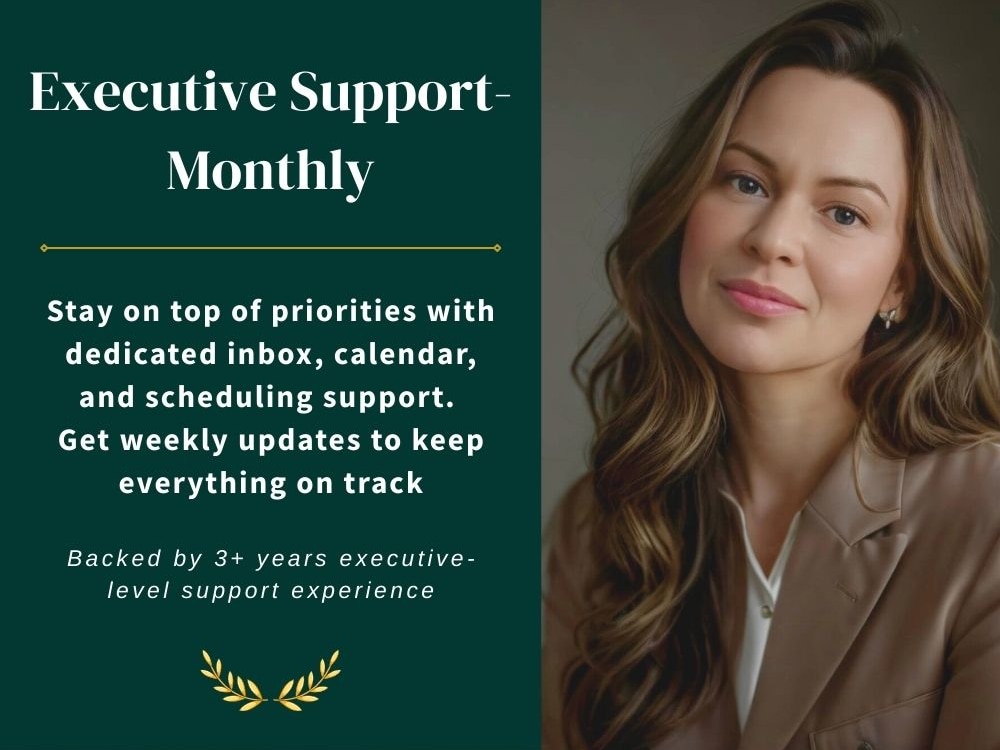 Executive Support-Monthly

Stay on top of priorities with dedicated inbox, calendar, and scheduling support. Get weekly updates to keep everything on track

Backed by 3+ years executive-level support experience